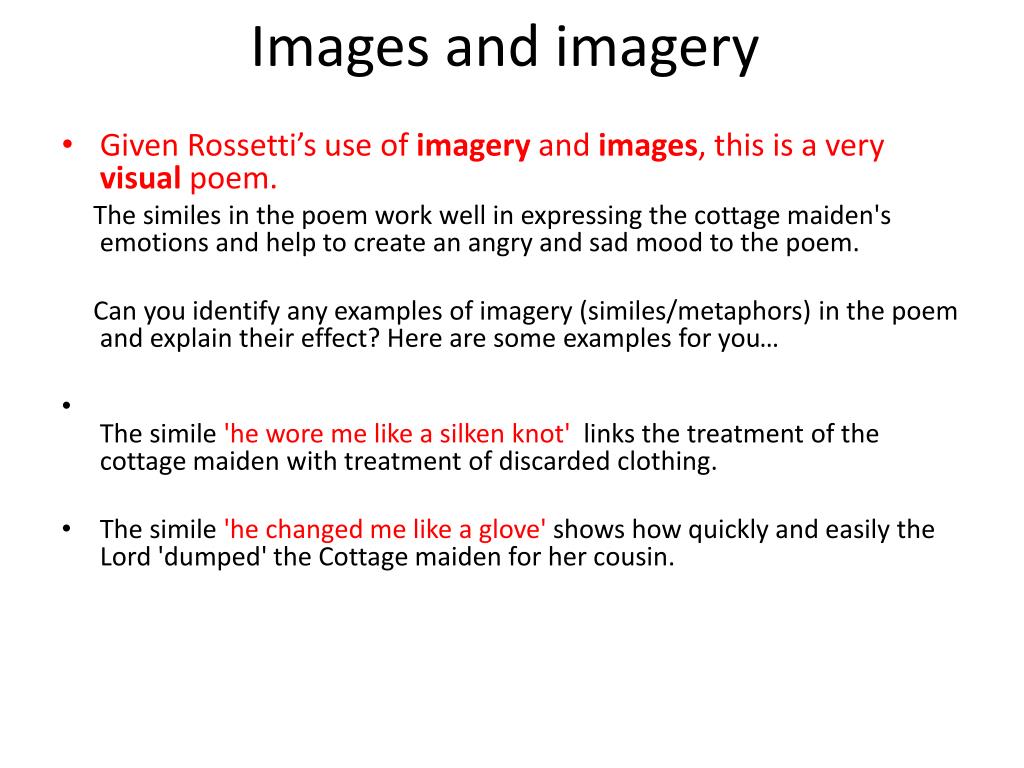 Images and imagery

• Given Rossetti’s use of imagery and images, this is a very visual poem.

The similes in the poem work well in expressing the cottage maiden's emotions and help to create an angry and sad mood to the poem.

Can you identify any examples of imagery (similes/metaphors) in the poem and explain their effect? Here are some examples for you…

•
The simile 'he wore me like a silken knot' links the treatment of the cottage maiden with treatment of discarded clothing.

• The simile 'he changed me like a glove' shows how quickly and easily the Lord 'dumped' the Cottage maiden for her cousin.